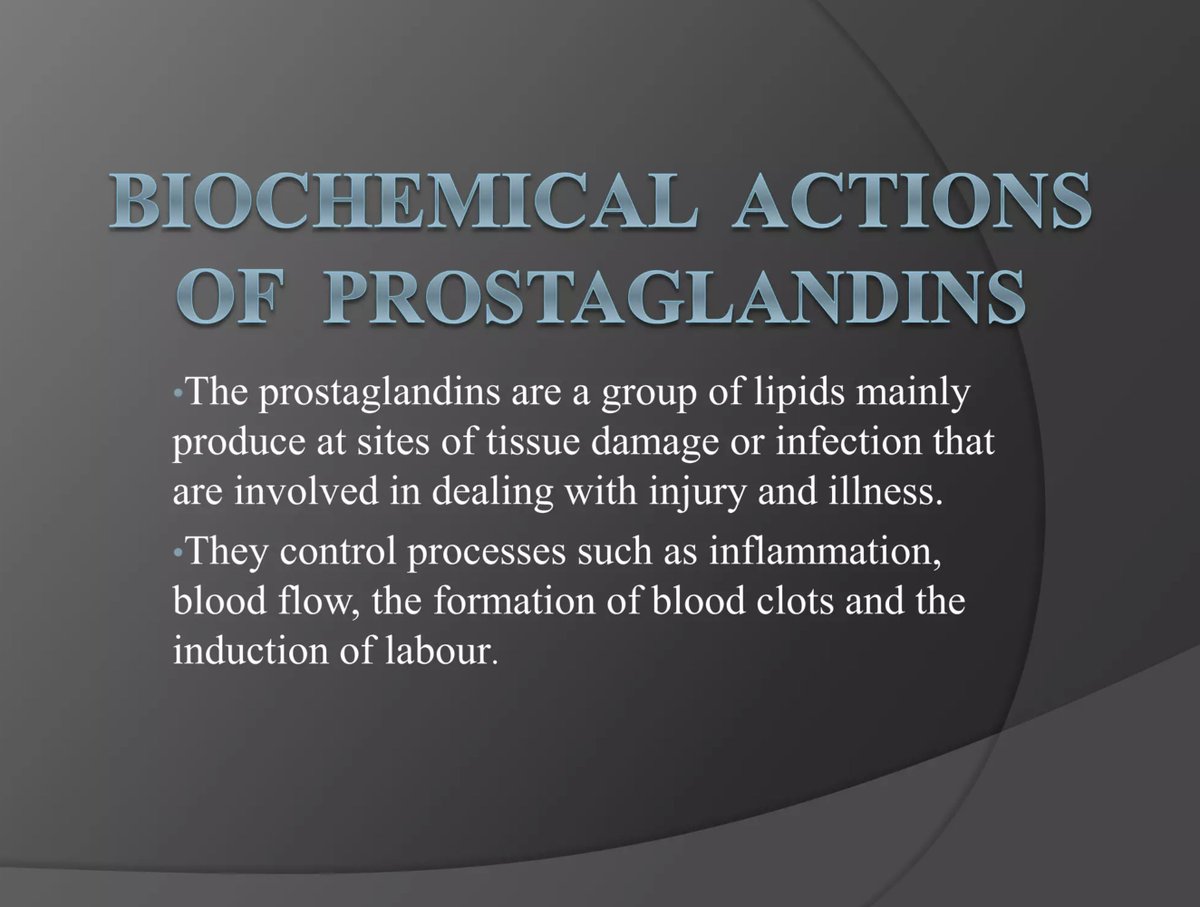 BIOCHEMICAL ACTIONS OF PROSTAGLANDINS

•The prostaglandins are a group of lipids mainly produce at sites of tissue damage or infection that are involved in dealing with injury and illness.

•They control processes such as inflammation, blood flow, the formation of blood clots and the induction of labour.